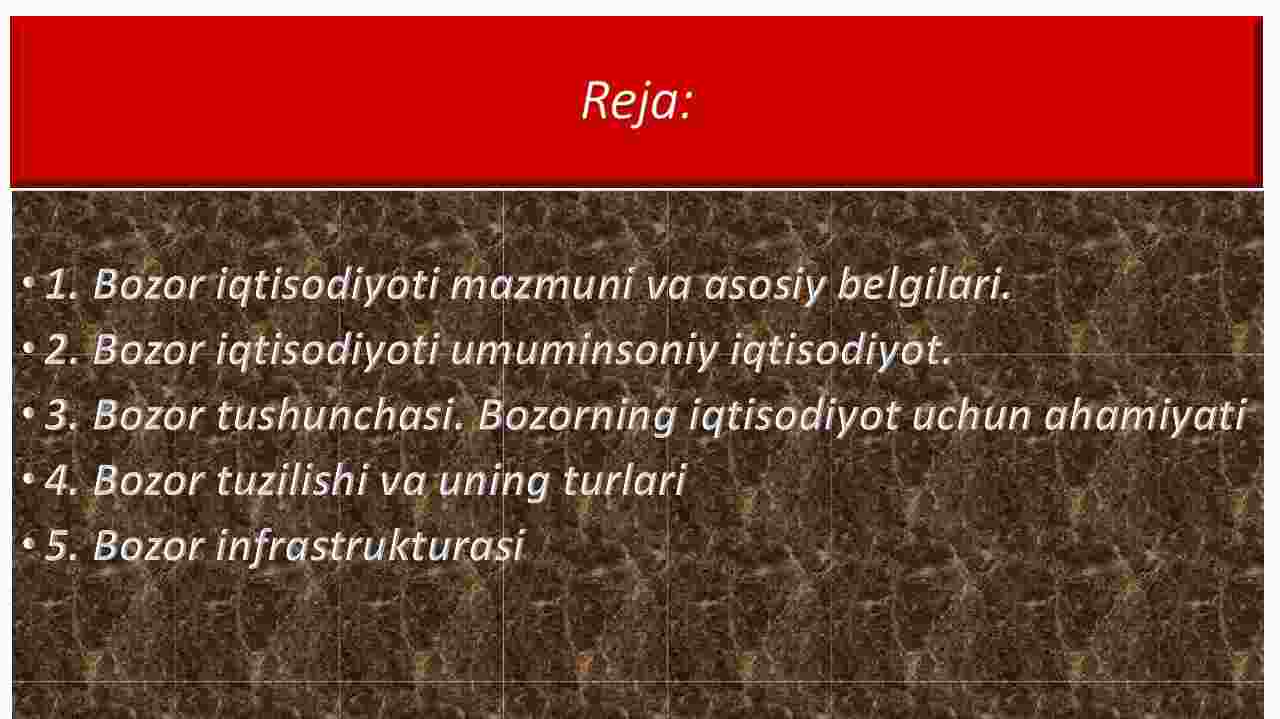 Reja:

• 1. Bozor iqtisodiyoti mazmuni va asosiy belgilari.
• 2. Bozor iqtisodiyoti umuminsoniy iqtisodiyot.
• 3. Bozor tushunchasi. Bozorning iqtisodiyot uchun ahamiyati
• 4. Bozor tuzilishi va uning turlari
• 5. Bozor infrastrukturasi